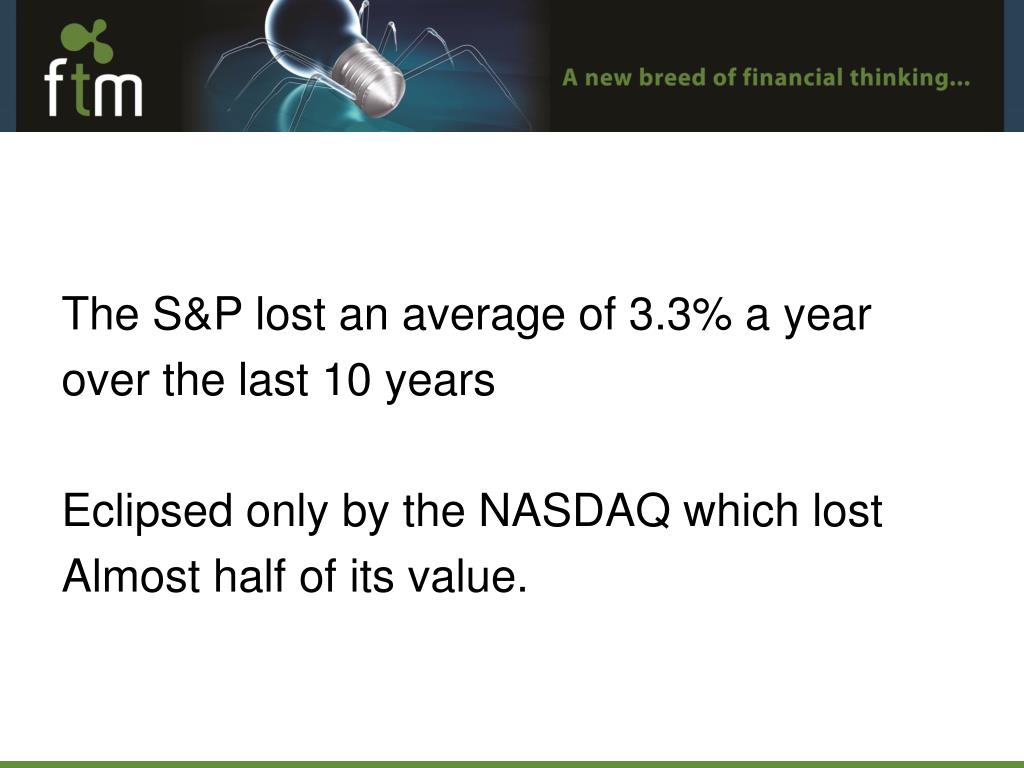 ftm

A new breed of financial thinking...

The S&P lost an average of 3.3% a year over the last 10 years

Eclipsed only by the NASDAQ which lost Almost half of its value.